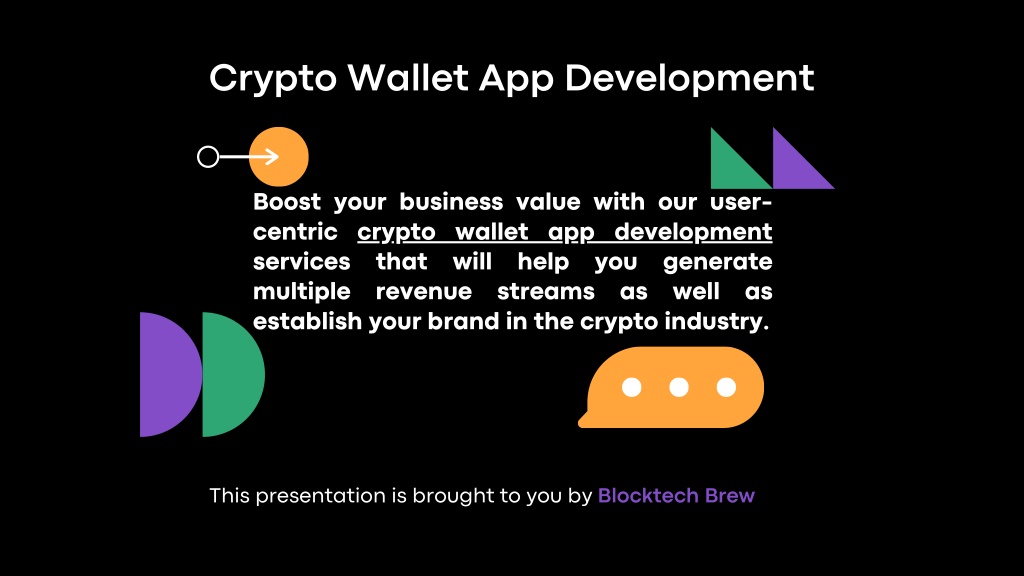 Crypto Wallet App Development

Boost your business value with our user-centric crypto wallet app development services that will help you generate multiple revenue streams as well as establish your brand in the crypto industry.

This presentation is brought to you by Blocktech Brew